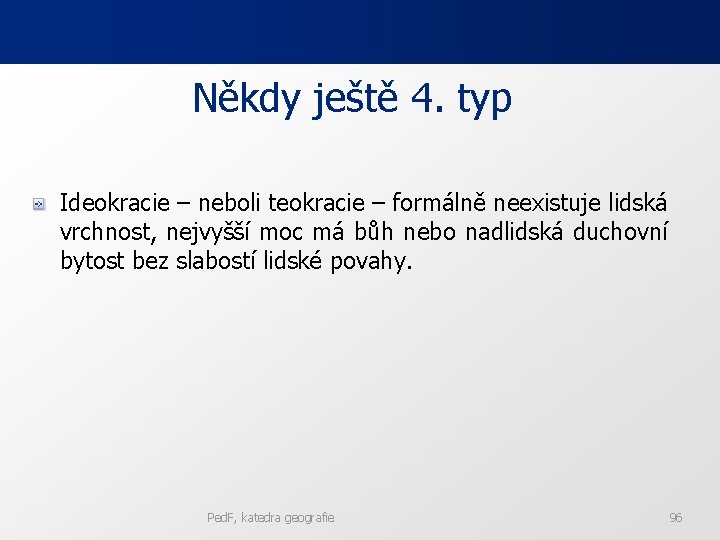 Někdy ještě 4. typ

Ideokracie – neboli teokracie – formálně neexistuje lidská vrchnost, nejvyšší moc má bůh nebo nadlidská duchovní bytost bez slabostí lidské povahy.

PedF, katedra geografie

96